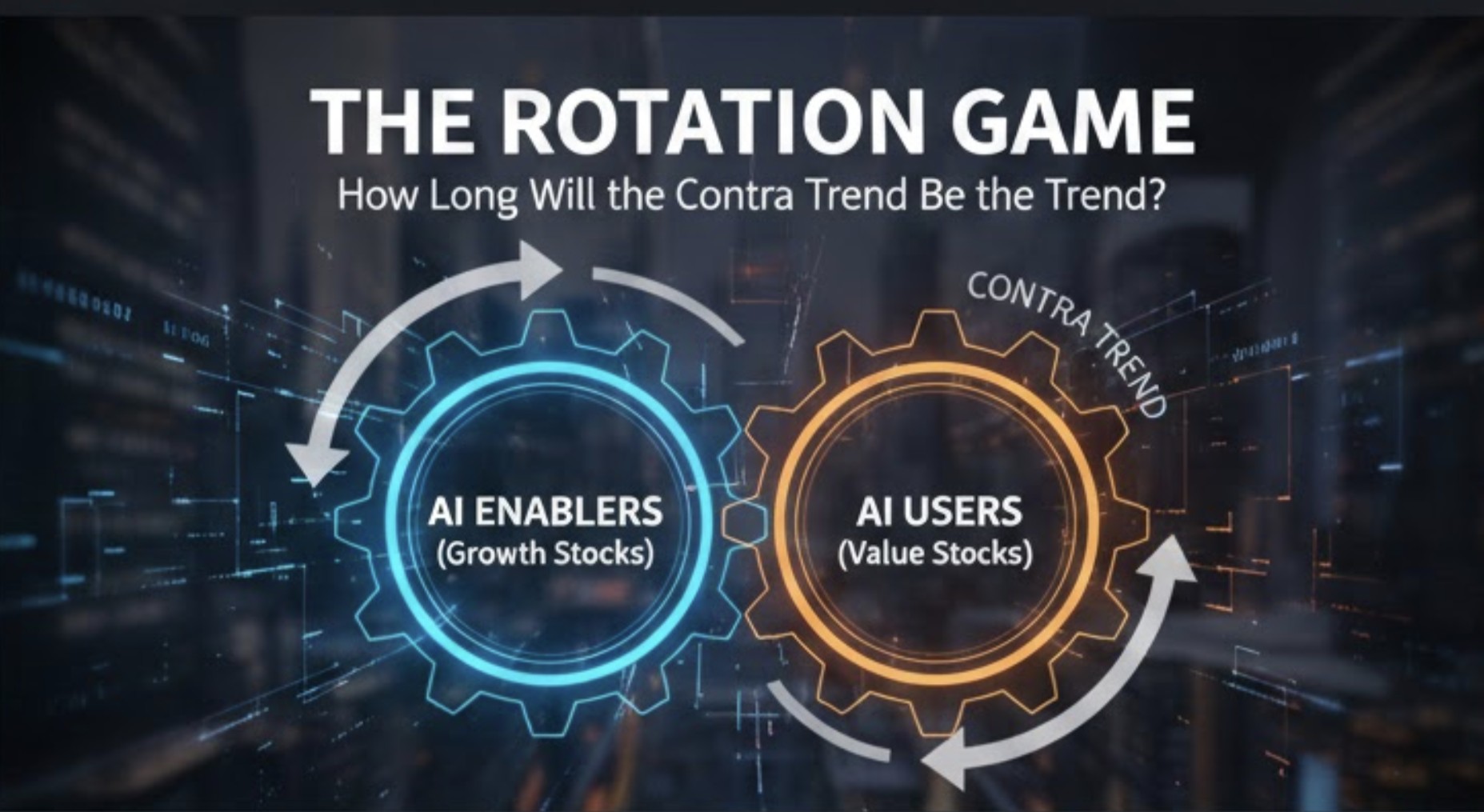 THE ROTATION GAME

How Long Will the Contra Trend Be the Trend?

CONTRA TREND

AI ENABLERS
(Growth Stocks)

AI USERS
(Value Stocks)